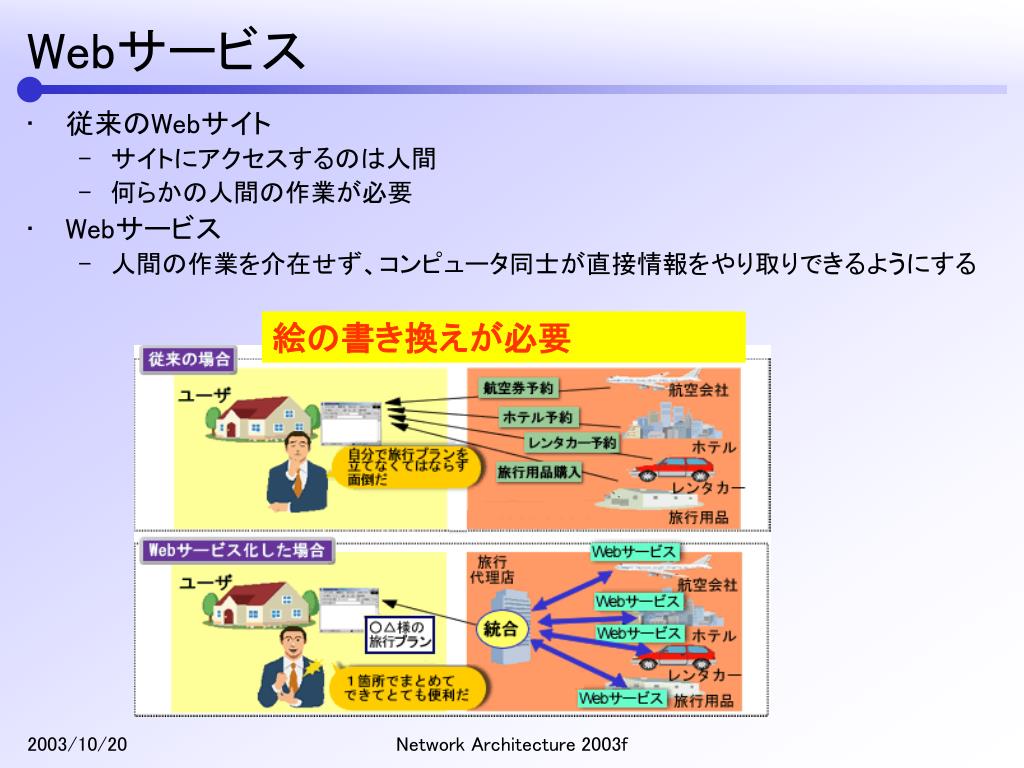 Webサービス

・ 従来のWebサイト
 – サイトにアクセスするのは人間
 – 何らかの人間の作業が必要
・ Webサービス
 – 人間の作業を介在せず、コンピュータ同士が直接情報をやり取りできるようにする

絵の書き換えが必要

従来の場合

ユーザ

自分で旅行プランを立てなくてはならず面倒だ

航空券予約
ホテル予約
レンタカー予約
旅行用品購入

航空会社
ホテル
レンタカー
旅行用品

Webサービス化した場合

ユーザ

○△様の旅行プラン

1箇所でまとめてできてとても便利だ

旅行代理店

統合

Webサービス
Webサービス
Webサービス
Webサービス

航空会社
ホテル
レンタカー
旅行用品

2003/10/20

Network Architecture 2003f